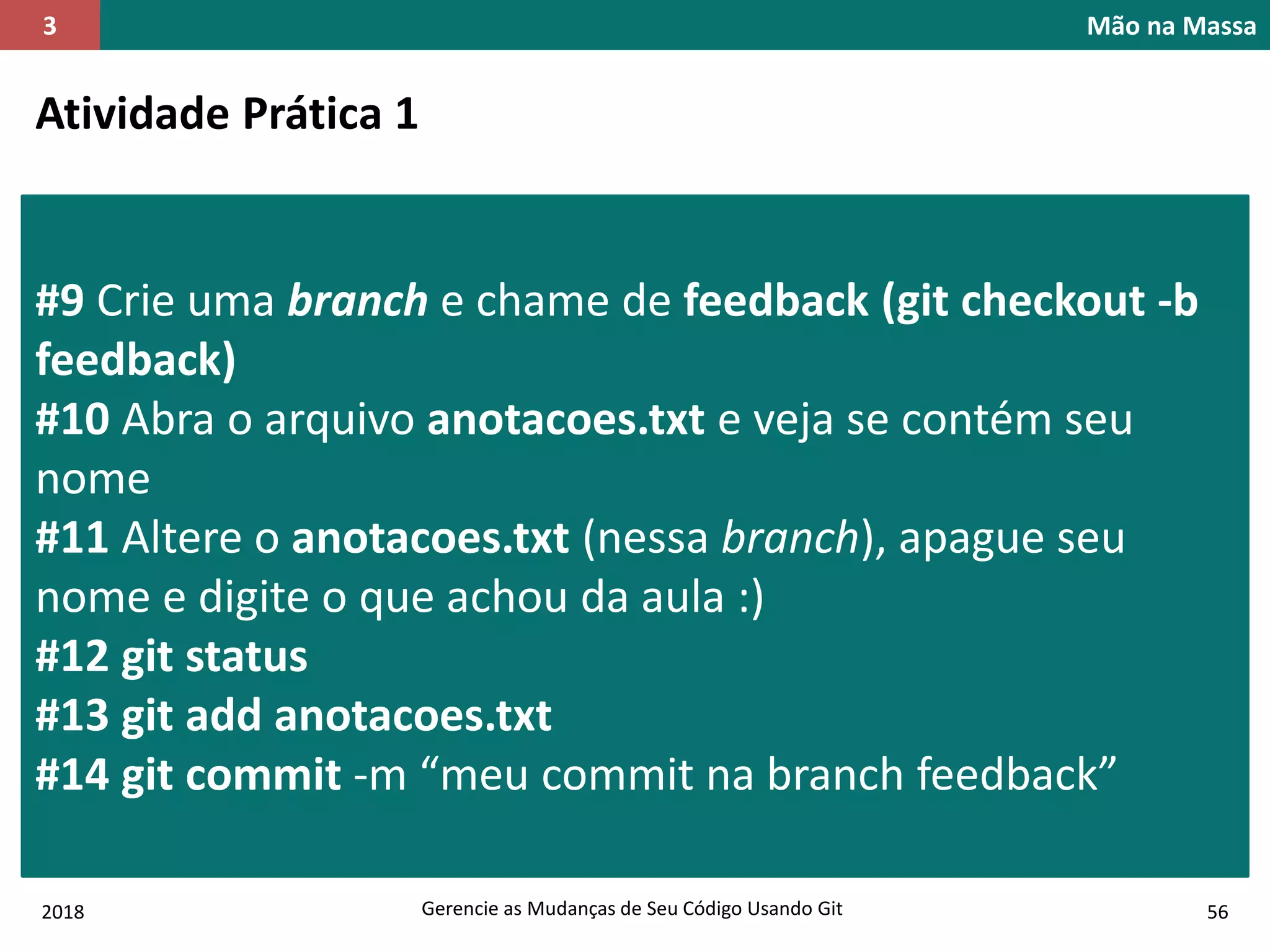 3

Mão na Massa

Atividade Prática 1

#9 Crie uma branch e chame de feedback (git checkout -b feedback)
#10 Abra o arquivo anotacoes.txt e veja se contém seu nome
#11 Altere o anotacoes.txt (nessa branch), apague seu nome e digite o que achou da aula :)
#12 git status
#13 git add anotacoes.txt
#14 git commit -m “meu commit na branch feedback”

2018

Gerencie as Mudanças de Seu Código Usando Git

56